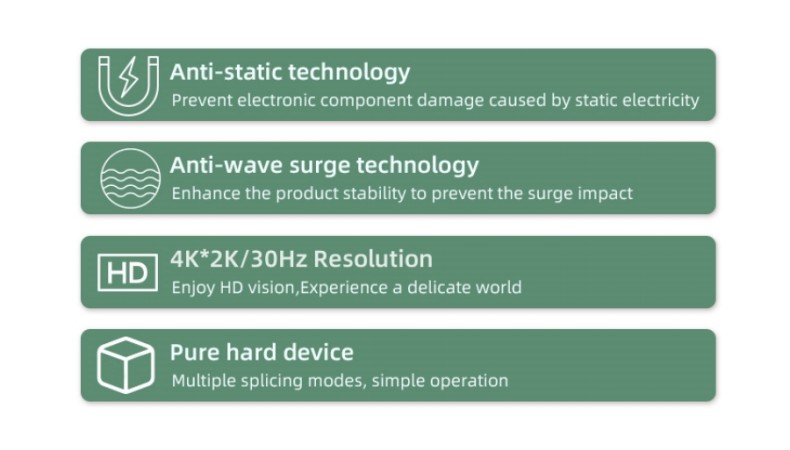 Anti-static technology
Prevent electronic component damage caused by static electricity

Anti-wave surge technology
Enhance the product stability to prevent the surge impact

HD
4K*2K/30Hz Resolution
Enjoy HD vision,Experience a delicate world

Pure hard device
Multiple splicing modes, simple operation